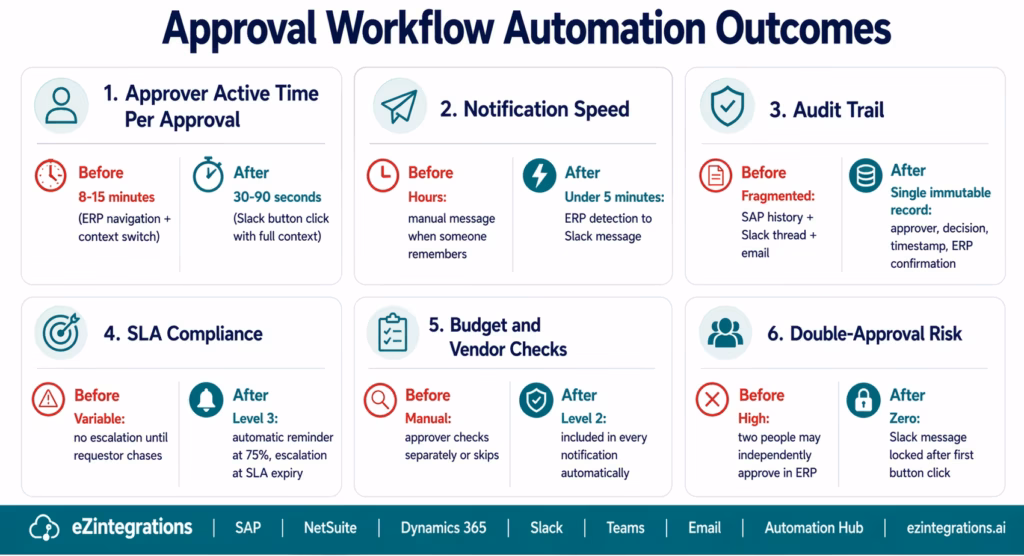 Approval Workflow Automation Outcomes

1. Approver Active Time Per Approval

Before
8-15 minutes
(ERP navigation + context switch)

After
30-90 seconds
(Slack button click with full context)

2. Notification Speed

Before
Hours:
manual message when someone remembers

After
Under 5 minutes:
ERP detection to Slack message

3. Audit Trail

Before
Fragmented:
SAP history + Slack thread + email

After
Single immutable record:
approver, decision, timestamp, ERP confirmation

4. SLA Compliance

Before
Variable:
no escalation until requestor chases

After
Level 3:
automatic reminder at 75%, escalation at SLA expiry

5. Budget and Vendor Checks

Before
Manual:
approver checks separately or skips

After
Level 2:
included in every notification automatically

6. Double-Approval Risk

Before
High:
two people may independently approve in ERP

After
Zero:
Slack message locked after first button click

eZintegrations | SAP | NetSuite | Dynamics 365 | Slack | Teams | Email | Automation Hub | ezintegrations.ai